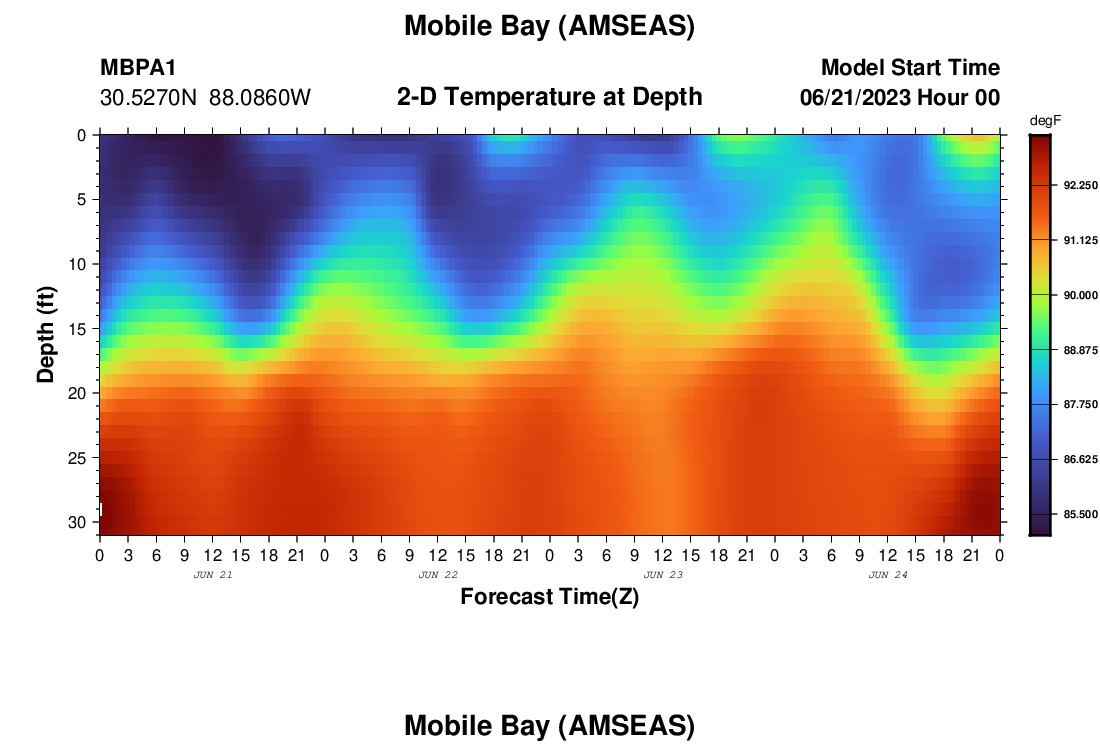 Mobile Bay (AMSEAS)

MBPA1
30.5270N 88.0860W

2-D Temperature at Depth

Model Start Time
06/21/2023 Hour 00

degF
92.250
91.125
90.000
88.875
87.750
86.625
85.500

Depth (ft)
0
5
10
15
20
25
30

0 3 6 9 12 15 18 21 0 3 6 9 12 15 18 21 0 3 6 9 12 15 18 21 0 3 6 9 12 15 18 21 0
JUN 21
JUN 22
JUN 23
JUN 24

Forecast Time(Z)

Mobile Bay (AMSEAS)